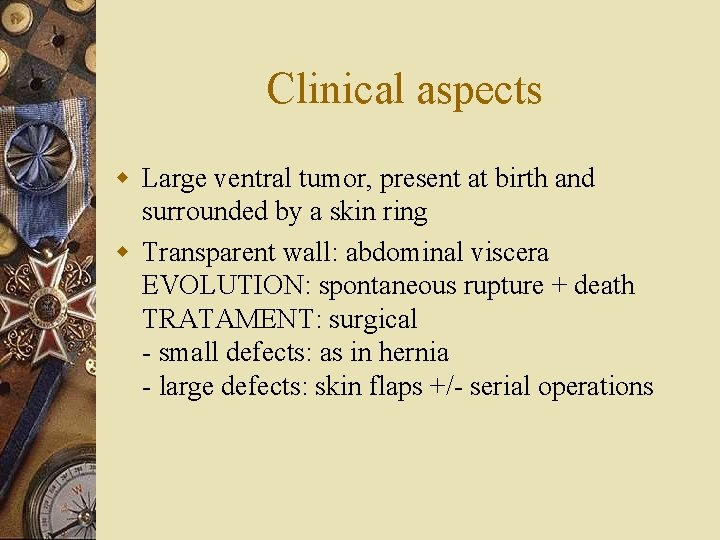 Clinical aspects

Large ventral tumor, present at birth and surrounded by a skin ring

Transparent wall: abdominal viscera
EVOLUTION: spontaneous rupture + death
TRATAMENT: surgical
- small defects: as in hernia
- large defects: skin flaps +/- serial operations